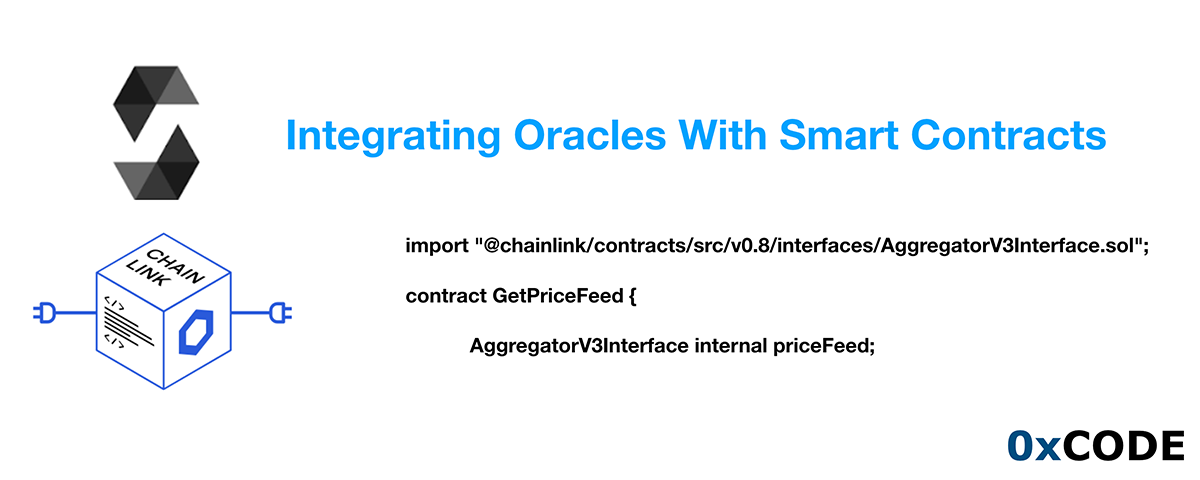 Integrating Oracles With Smart Contracts

CHAIN LINK

</>

</>

import "@chainlink/contracts/src/v0.8/interfaces/AggregatorV3Interface.sol";

contract GetPriceFeed {

AggregatorV3Interface internal priceFeed;

0xCODE